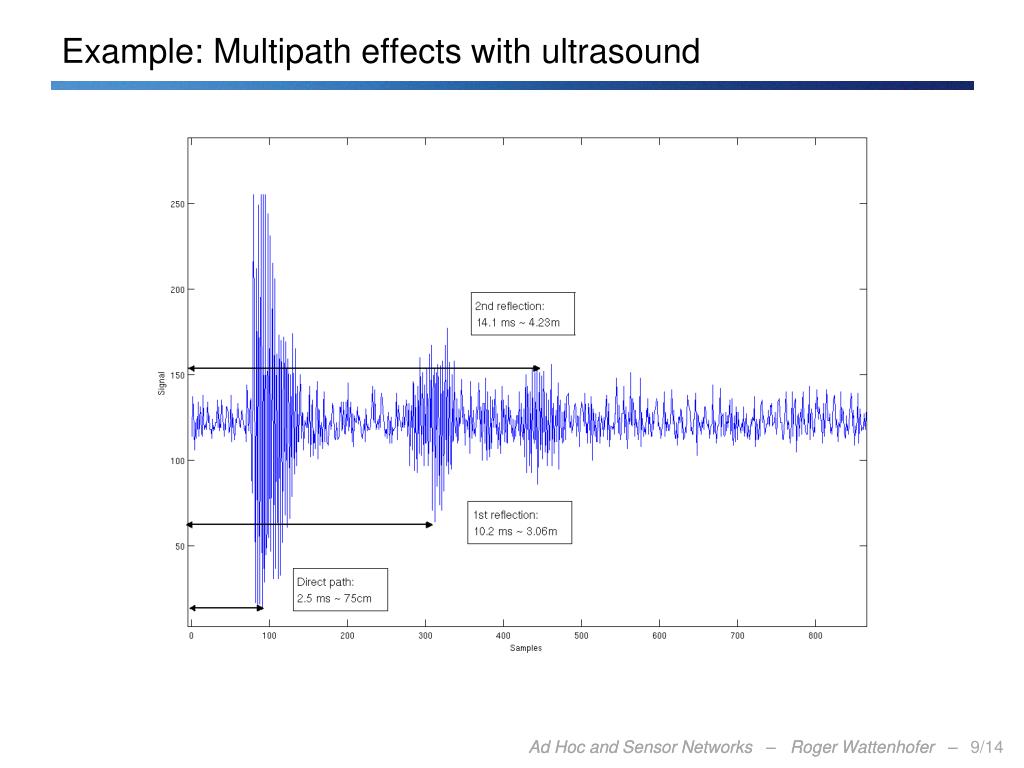 Example: Multipath effects with ultrasound

250
200
150
100
50
Signal

2nd reflection:
14.1 ms ~ 4.23m

1st reflection:
10.2 ms ~ 3.06m

Direct path:
2.5 ms ~ 75cm

0 100 200 300 400 500 600 700 800
Samples

Ad Hoc and Sensor Networks – Roger Wattenhofer – 9/14